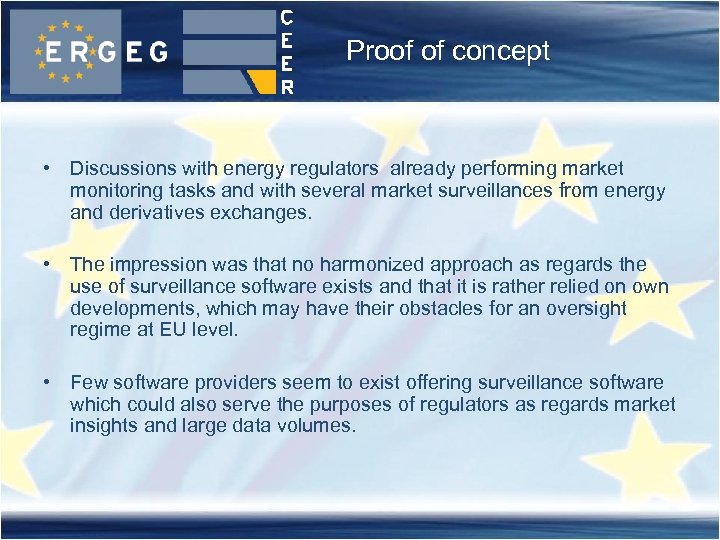 ERGEG

CEER

Proof of concept

• Discussions with energy regulators  already performing market monitoring tasks and with several market surveillances from energy and derivatives exchanges.

• The impression was that no harmonized approach as regards the use of surveillance software exists and that it is rather relied on own developments, which may have their obstacles for an oversight regime at EU level.

• Few software providers seem to exist offering surveillance software which could also serve the purposes of regulators as regards market insights and large data volumes.